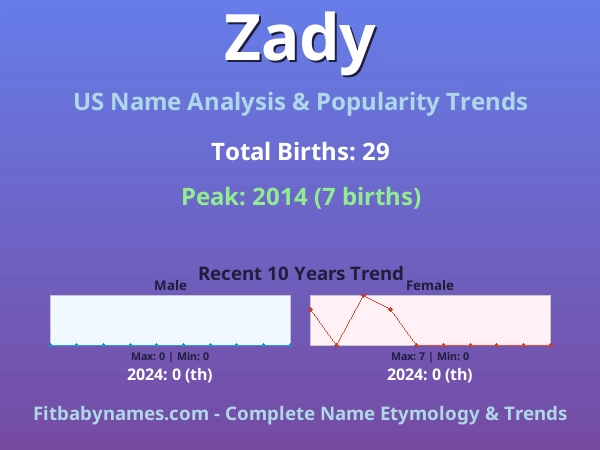 Zady

US Name Analysis & Popularity Trends

Total Births: 29

Peak: 2014 (7 births)

Recent 10 Years Trend

Male

Max: 0 | Min: 0

2024: 0 (th)

Female

Max: 7 | Min: 0

2024: 0 (th)

Fitbabynames.com - Complete Name Etymology & Trends